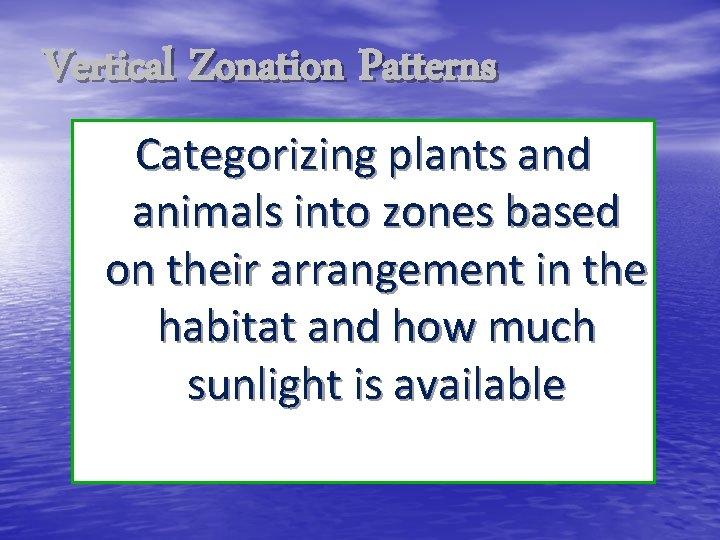 Vertical Zonation Patterns

Categorizing plants and animals into zones based on their arrangement in the habitat and how much sunlight is available